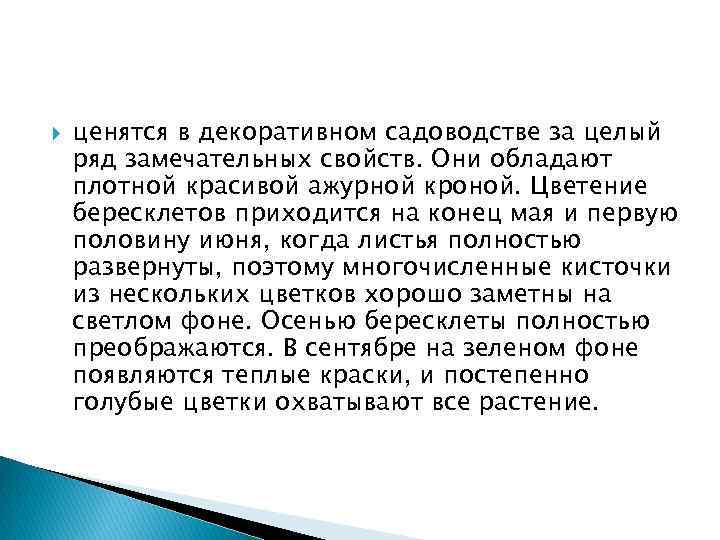 ценятся в декоративном садоводстве за целый ряд замечательных свойств. Они обладают плотной красивой ажурной кроной. Цветение бересклетов приходится на конец мая и первую половину июня, когда листья полностью развернуты, поэтому многочисленные кисточки из нескольких цветков хорошо заметны на светлом фоне. Осенью бересклеты полностью преображаются. В сентябре на зеленом фоне появляются теплые краски, и постепенно голубые цветки охватывают все растение.